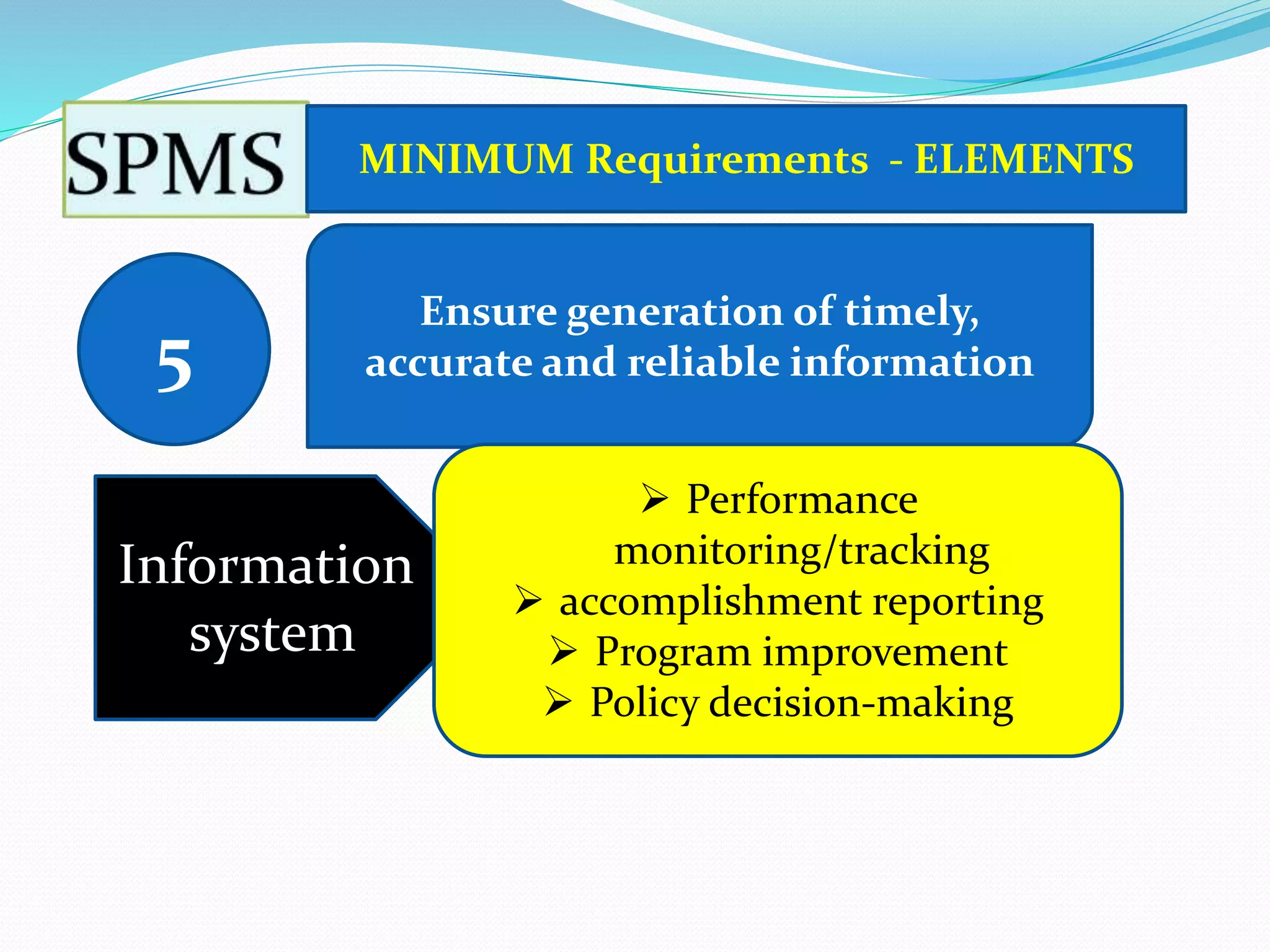 SPMS

MINIMUM Requirements - ELEMENTS

5

Ensure generation of timely, accurate and reliable information

Information system

➢ Performance monitoring/tracking
➢ accomplishment reporting
➢ Program improvement
➢ Policy decision-making